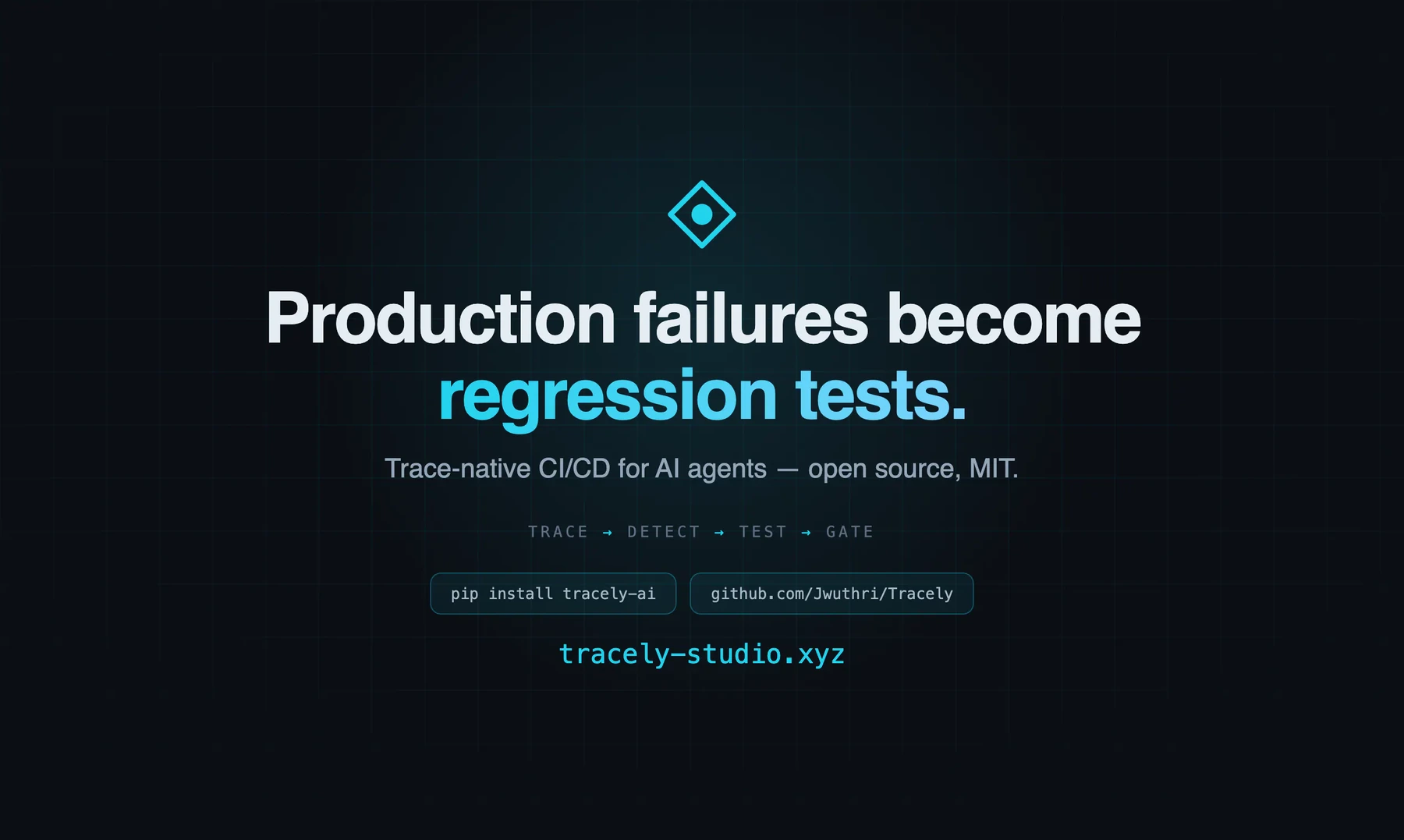 Production failures become regression tests.

Trace-native CI/CD for AI agents — open source, MIT.

TRACE → DETECT → TEST → GATE

pip install tracely-ai

github.com/Jwuthri/Tracely

tracely-studio.xyz